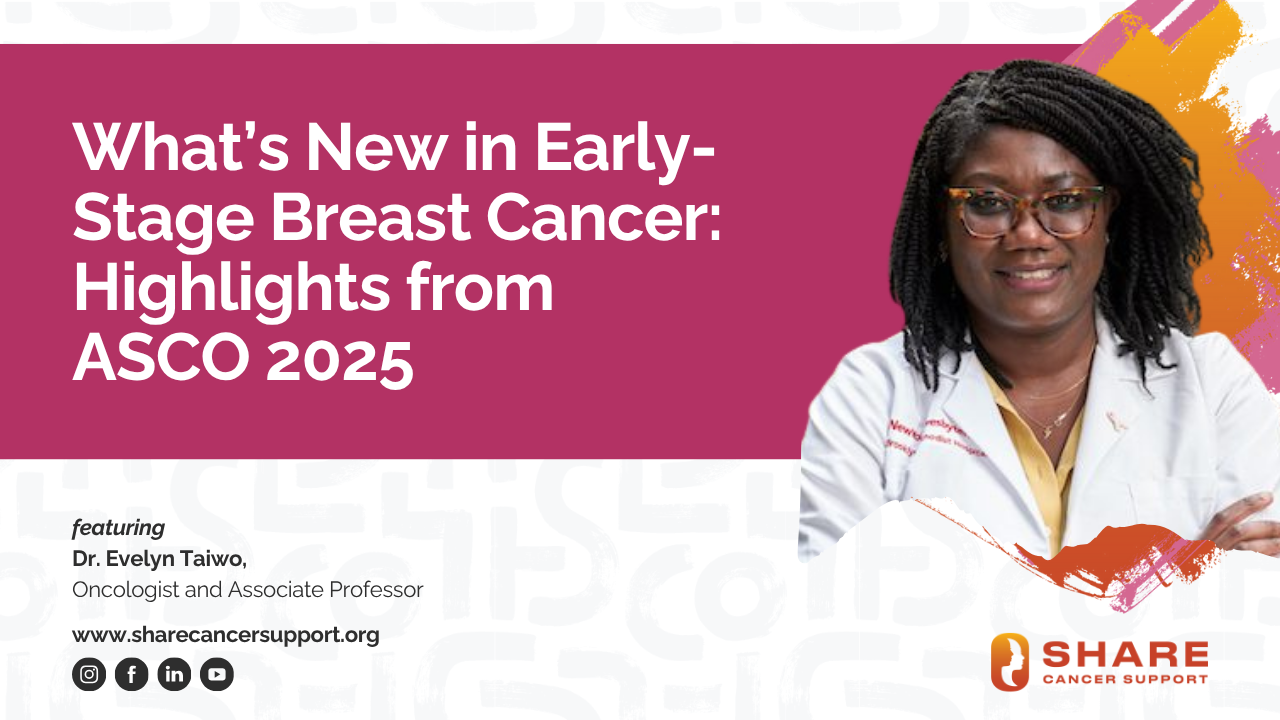 What's New in Early-Stage Breast Cancer: Highlights from ASCO 2025

featuring
Dr. Evelyn Taiwo,
Oncologist and Associate Professor

www.sharecancersupport.org

SHARE
CANCER SUPPORT